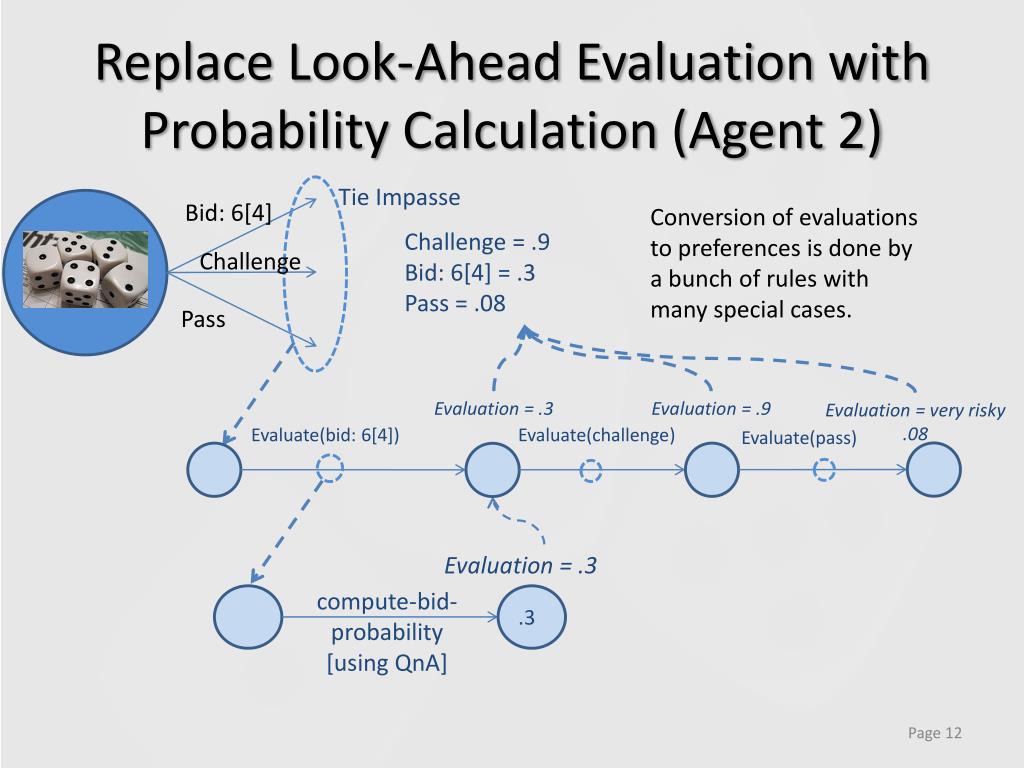 Replace Look-Ahead Evaluation with Probability Calculation (Agent 2)

Bid: 6[4]

Challenge

Pass

Tie Impasse

Challenge = .9
Bid: 6[4] = .3
Pass = .08

Conversion of evaluations to preferences is done by a bunch of rules with many special cases.

Evaluation = .3

Evaluation = .9

Evaluation = very risky
.08

Evaluate(bid: 6[4])

Evaluate(challenge)

Evaluate(pass)

Evaluation = .3

compute-bid-probability
[using QnA]

.3

Page 12